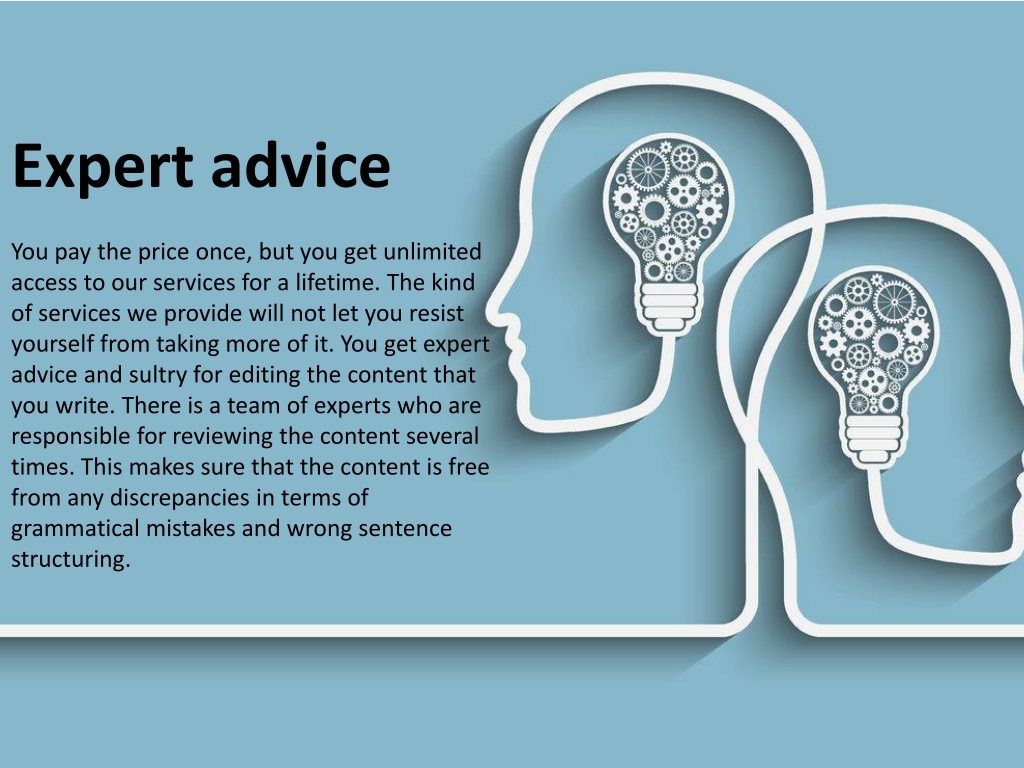 Expert advice

You pay the price once, but you get unlimited access to our services for a lifetime. The kind of services we provide will not let you resist yourself from taking more of it. You get expert advice and sultry for editing the content that you write. There is a team of experts who are responsible for reviewing the content several times. This makes sure that the content is free from any discrepancies in terms of grammatical mistakes and wrong sentence structuring.